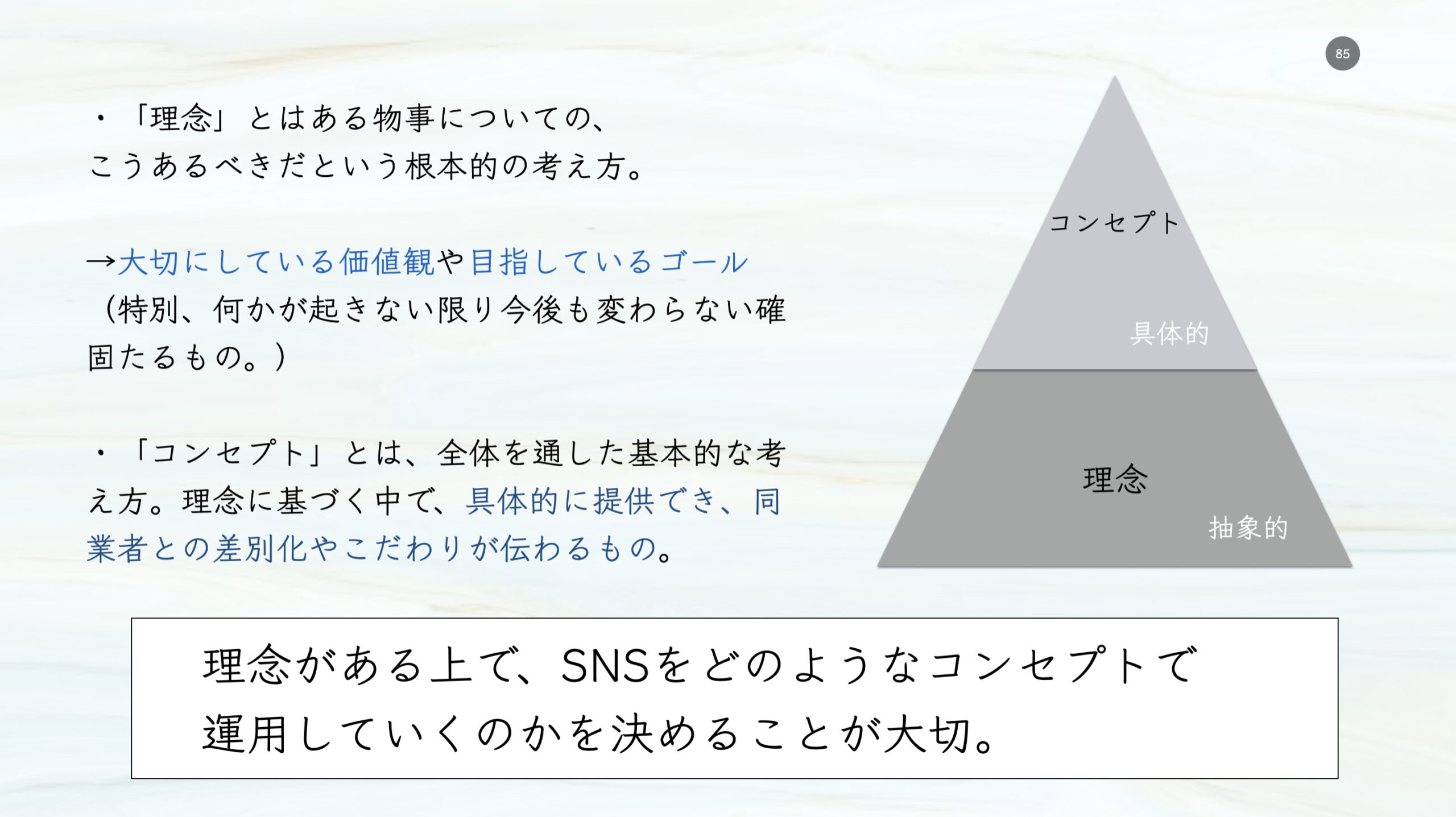 85

・「理念」とはある物事についての、こうあるべきだという根本的の考え方。

→大切にしている価値観や目指しているゴール（特別、何かが起きない限り今後も変わらない確固たるもの。）

・「コンセプト」とは、全体を通した基本的な考え方。理念に基づく中で、具体的に提供でき、同業者との差別化やこだわりが伝わるもの。

コンセプト
具体的
理念
抽象的

理念がある上で、SNSをどのようなコンセプトで運用していくのかを決めることが大切。